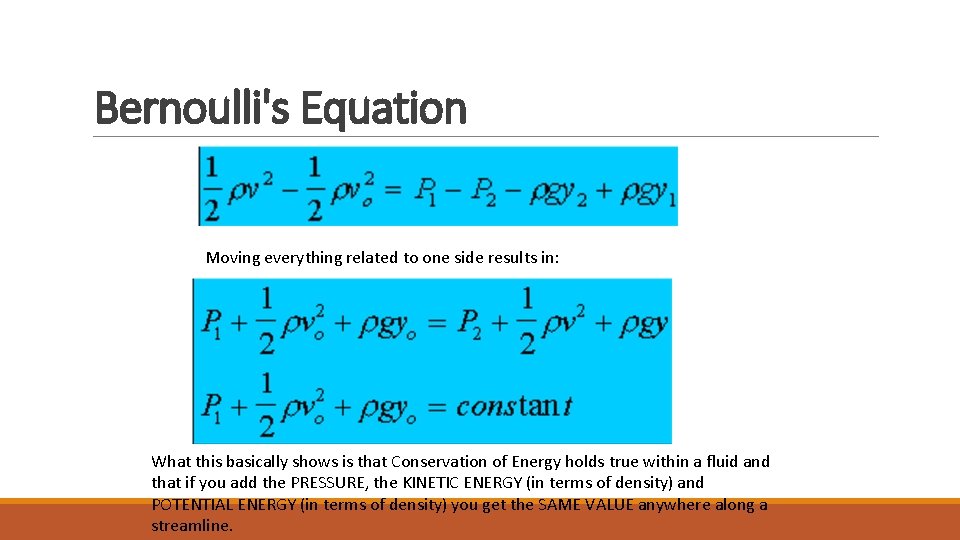 Bernoulli's Equation

$\frac{1}{2}\rho v^2 - \frac{1}{2}\rho v_o^2 = P_1 - P_2 - \rho g y_2 + \rho g y_1$

Moving everything related to one side results in:

$P_1 + \frac{1}{2}\rho v_o^2 + \rho g y_o = P_2 + \frac{1}{2}\rho v^2 + \rho g y$

$P_1 + \frac{1}{2}\rho v_o^2 + \rho g y_o = constant$

What this basically shows is that Conservation of Energy holds true within a fluid and that if you add the PRESSURE, the KINETIC ENERGY (in terms of density) and POTENTIAL ENERGY (in terms of density) you get the SAME VALUE anywhere along a streamline.